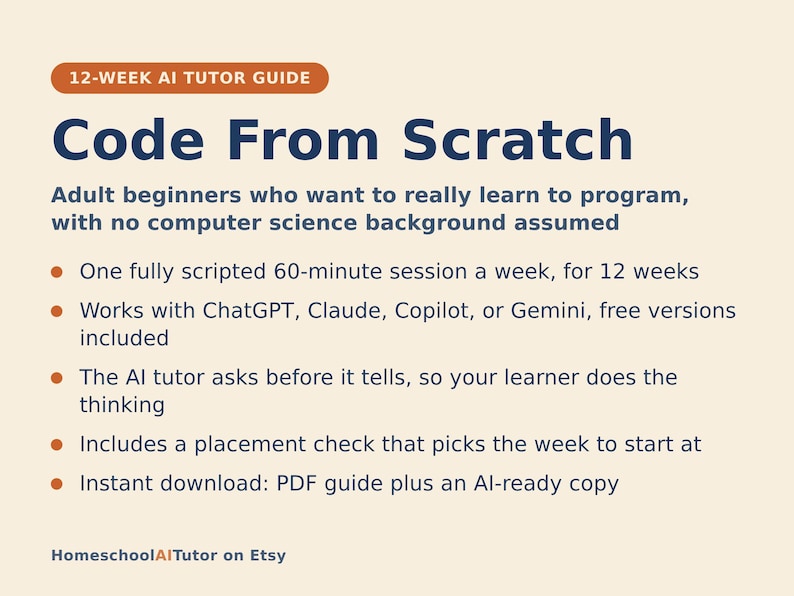 12-WEEK AI TUTOR GUIDE

Code From Scratch

Adult beginners who want to really learn to program, with no computer science background assumed

• One fully scripted 60-minute session a week, for 12 weeks
• Works with ChatGPT, Claude, Copilot, or Gemini, free versions included
• The AI tutor asks before it tells, so your learner does the thinking
• Includes a placement check that picks the week to start at
• Instant download: PDF guide plus an AI-ready copy

HomeschoolAITutor on Etsy